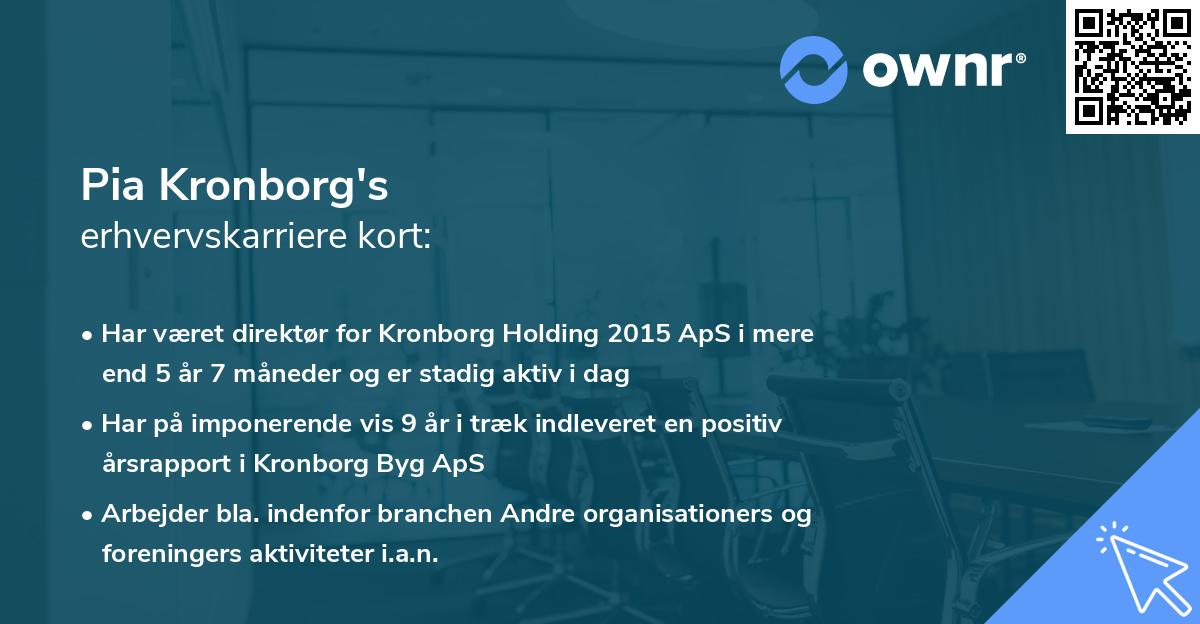 ownr®

Pia Kronborg's
erhvervskarriere kort:

• Har været direktør for Kronborg Holding 2015 ApS i mere end 5 år 7 måneder og er stadig aktiv i dag

• Har på imponerende vis 9 år i træk indleveret en positiv årsrapport i Kronborg Byg ApS

• Arbejder bla. indenfor branchen Andre organisationers og foreningers aktiviteter i.a.n.